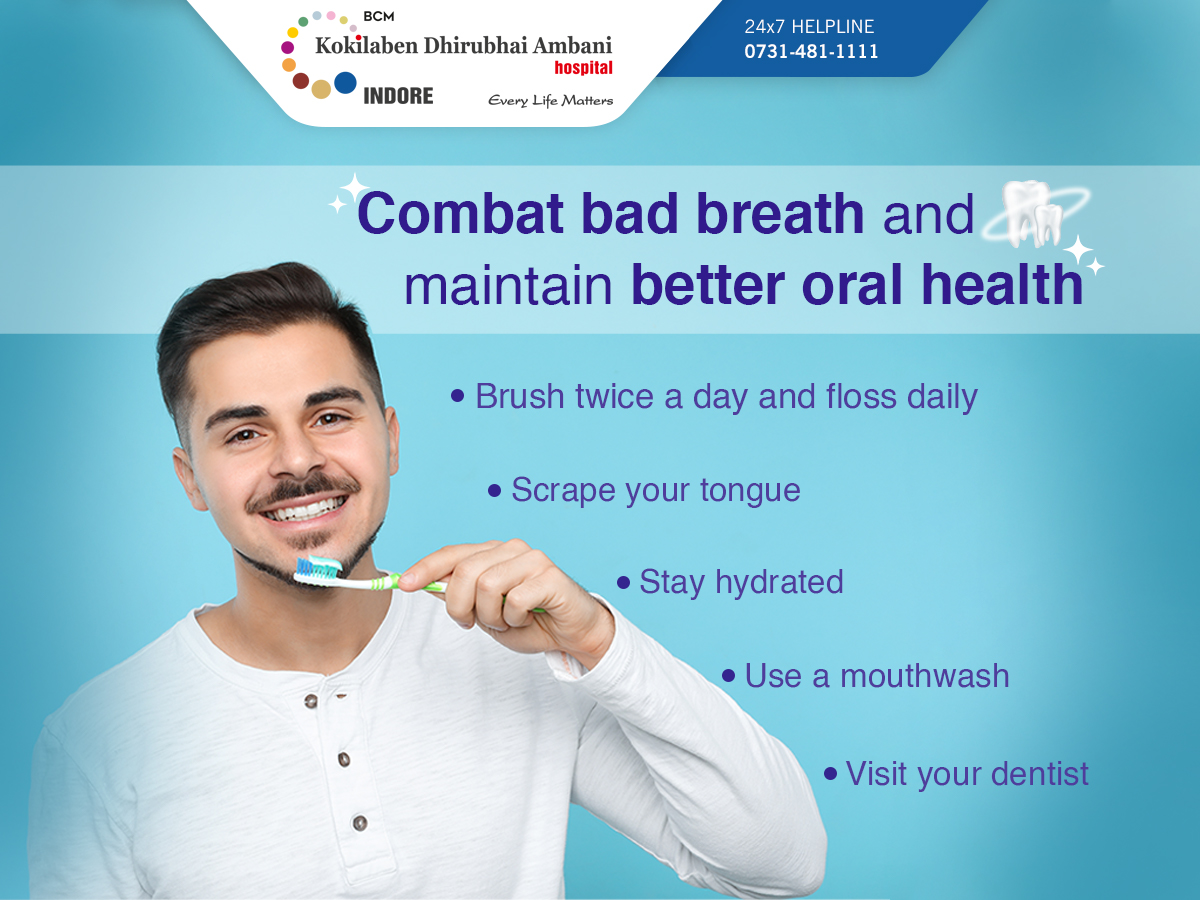 BCM
Kokilaben Dhirubhai Ambani hospital
INDORE
Every Life Matters

24x7 HELPLINE
0731-481-1111

Combat bad breath and maintain better oral health

• Brush twice a day and floss daily
• Scrape your tongue
• Stay hydrated
• Use a mouthwash
• Visit your dentist